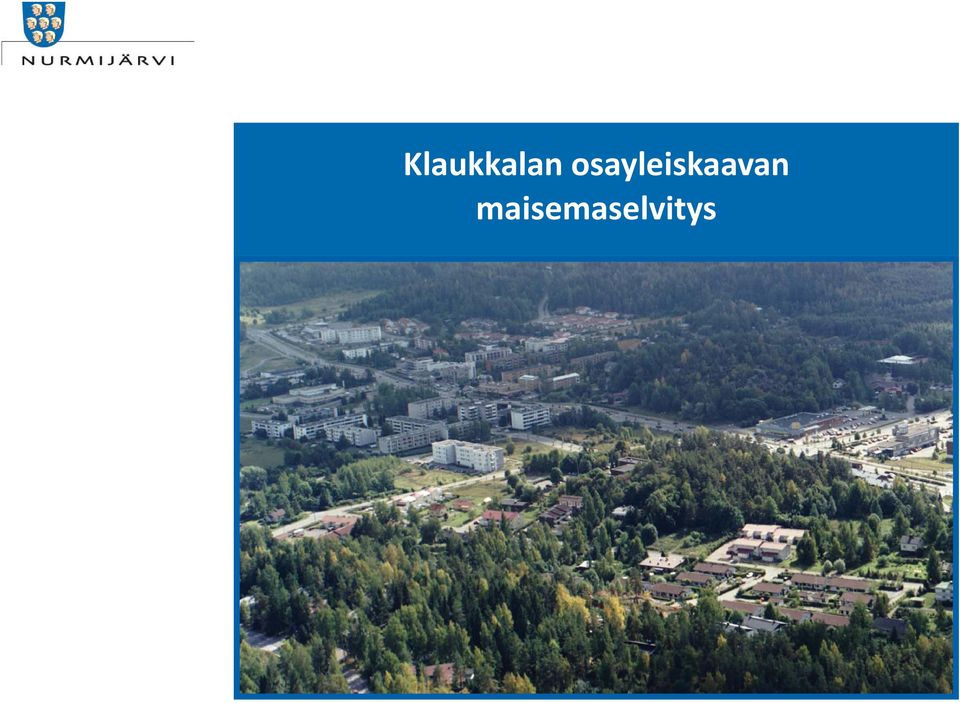 NURMIJÄRVI

Klaukkalan osayleiskaavan maisemaselvitys